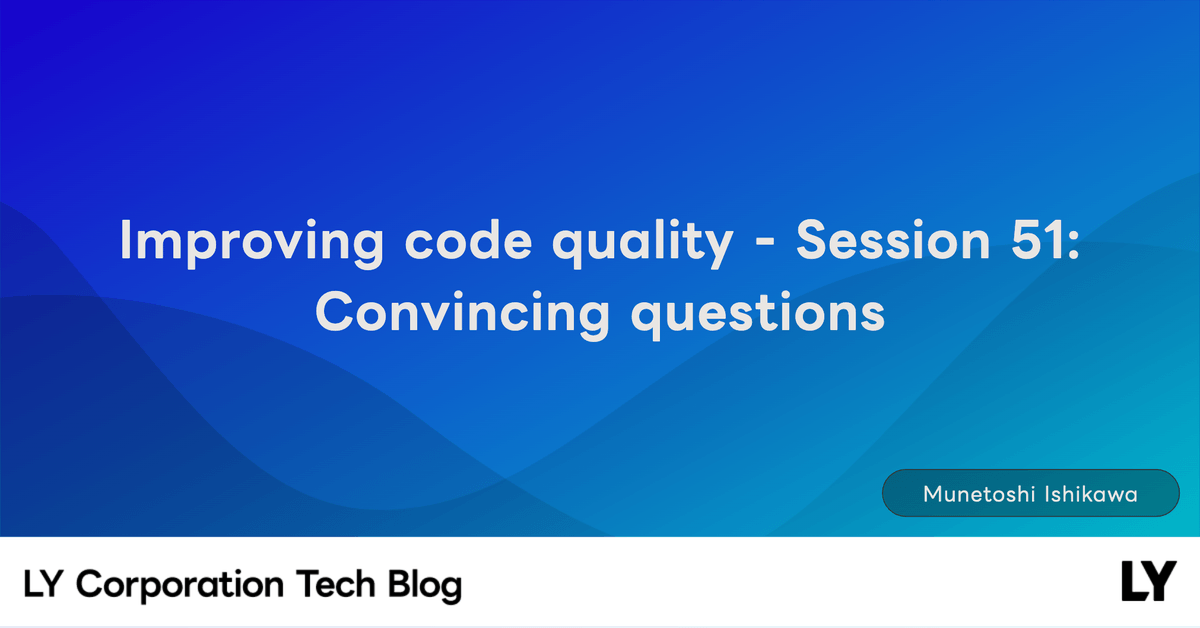 Improving code quality - Session 51: Convincing questions

Munetoshi Ishikawa

LY Corporation Tech Blog

LY